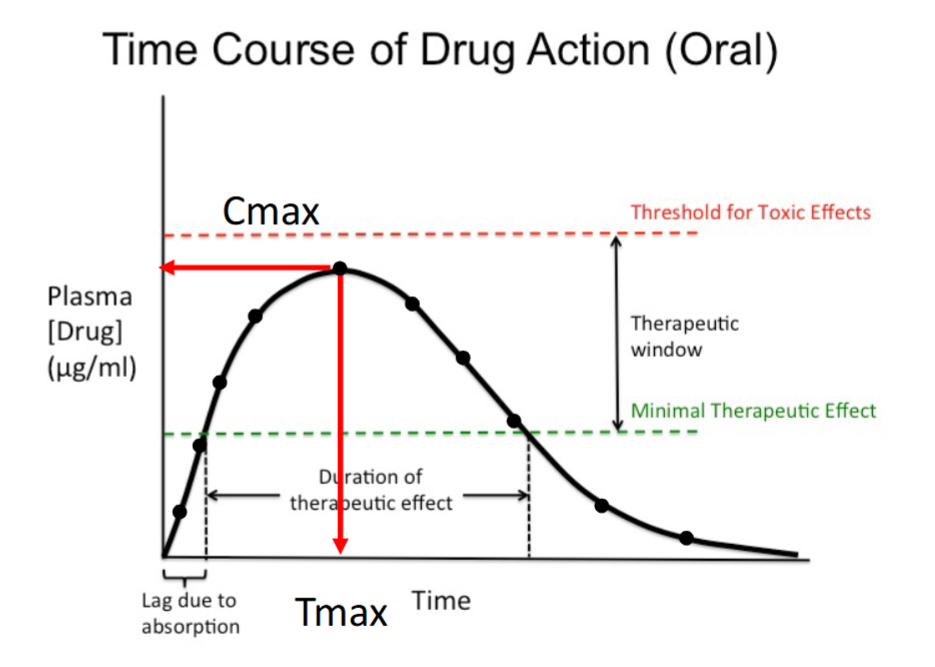 Time Course of Drug Action (Oral)

Cmax

Threshold for Toxic Effects

Plasma [Drug] (µg/ml)

Therapeutic window

Minimal Therapeutic Effect

Duration of therapeutic effect

Lag due to absorption

Tmax

Time